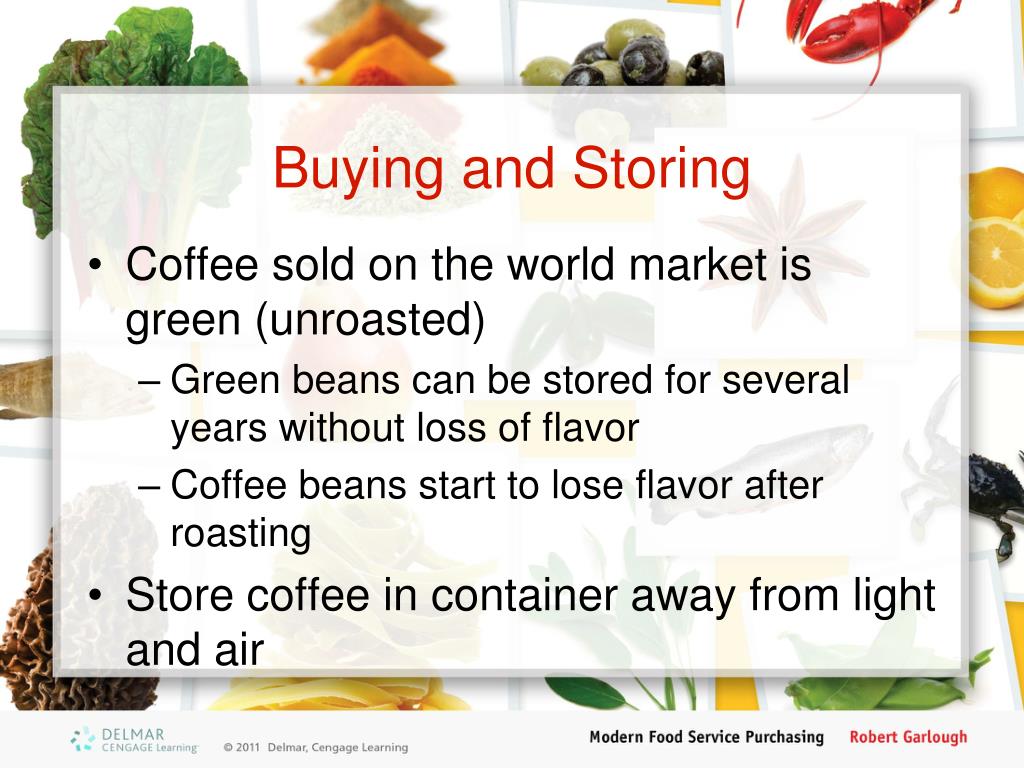 Buying and Storing

• Coffee sold on the world market is green (unroasted)
– Green beans can be stored for several years without loss of flavor
– Coffee beans start to lose flavor after roasting
• Store coffee in container away from light and air

DELMAR CENGAGE Learning

© 2011 Delmar, Cengage Learning

Modern Food Service Purchasing Robert Garlough